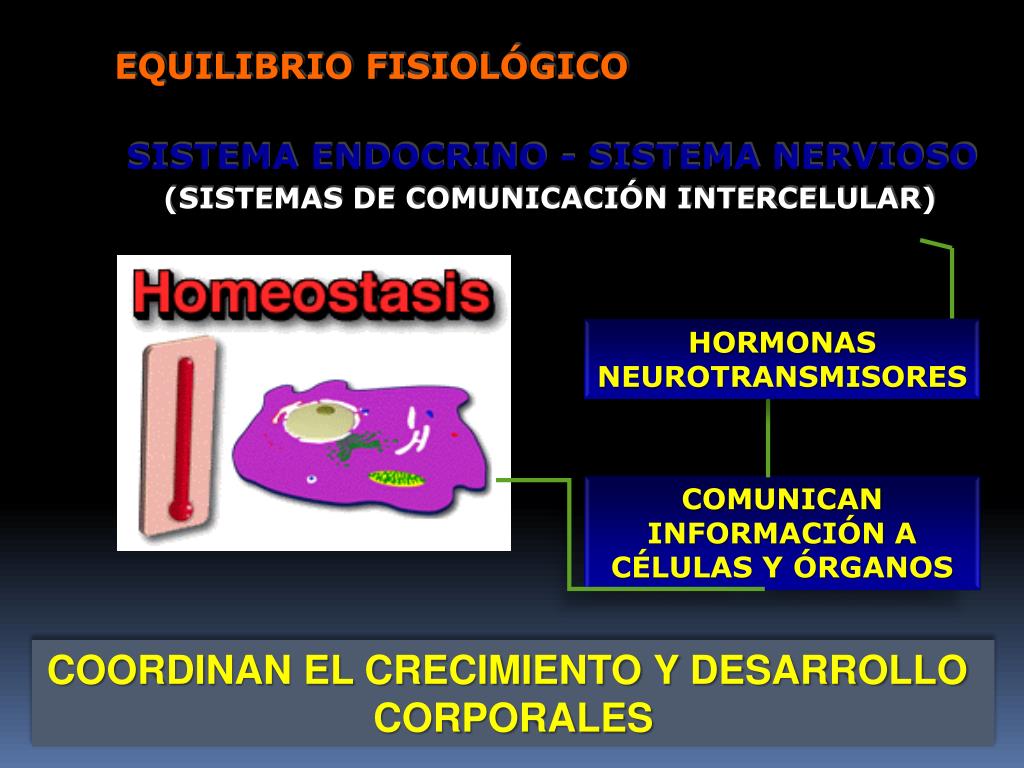 EQUILIBRIO FISIOLÓGICO

SISTEMA ENDOCRINO - SISTEMA NERVIOSO
(SISTEMAS DE COMUNICACIÓN INTERCELULAR)

Homeostasis

HORMONAS
NEUROTRANSMISORES

COMUNICAN INFORMACIÓN A CÉLULAS Y ÓRGANOS

COORDINAN EL CRECIMIENTO Y DESARROLLO CORPORALES